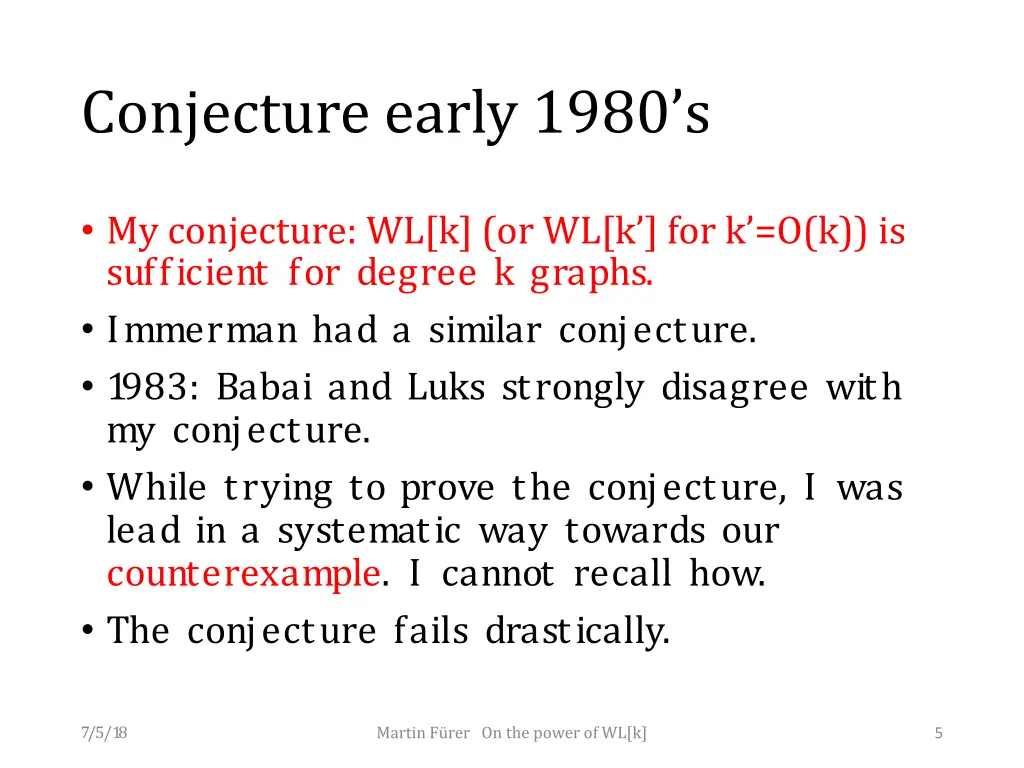 Conjecture early 1980's

• My conjecture: WL[k] (or WL[k'] for k'=O(k)) is sufficient for degree k graphs.
• Immerman had a similar conjecture.
• 1983: Babai and Luks strongly disagree with my conjecture.
• While trying to prove the conjecture, I was lead in a systematic way towards our counterexample. I cannot recall how.
• The conjecture fails drastically.

7/5/18

Martin Fürer On the power of WL[k]

5